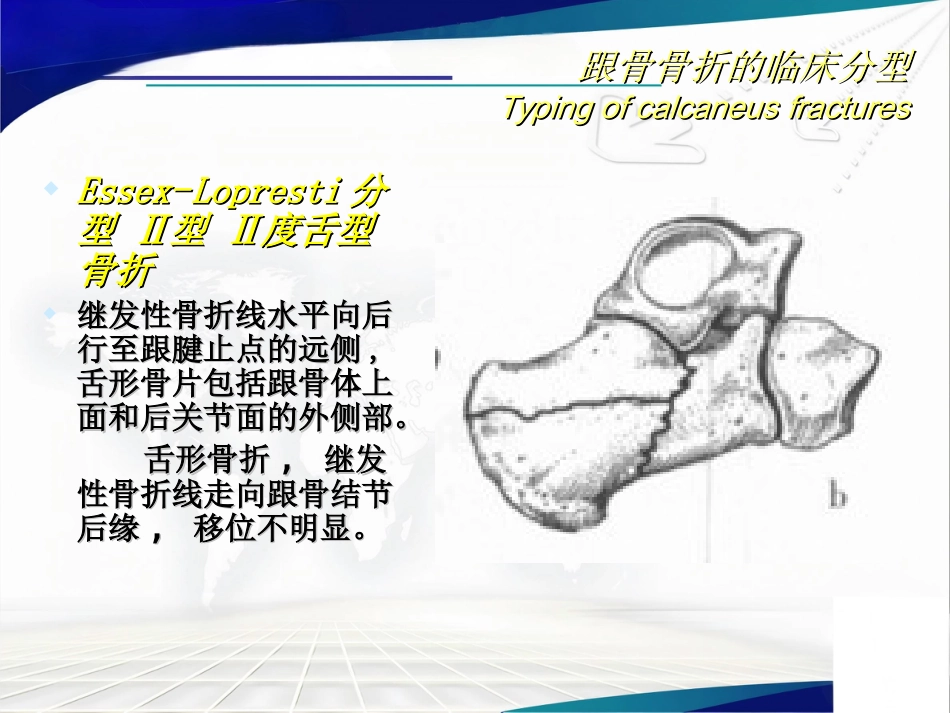 跟骨骨折的临床分型
Typing of calcaneus fractures

Essex-Lopresti 分型 II型 II度舌型骨折

继发性骨折线水平向后行至跟腱止点的远侧，舌形骨片包括跟骨体上面和后关节面的外侧部。

舌形骨折， 继发性骨折线走向跟骨结节后缘， 移位不明显。

b